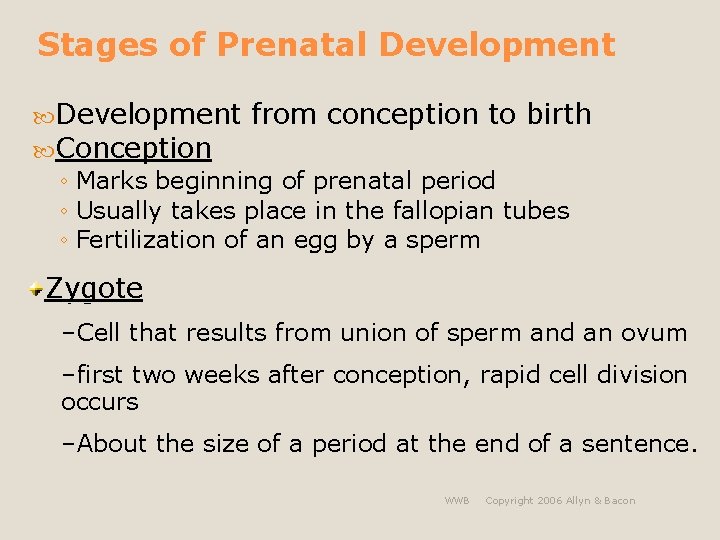 Stages of Prenatal Development

Development from conception to birth

Conception

◦ Marks beginning of prenatal period
◦ Usually takes place in the fallopian tubes
◦ Fertilization of an egg by a sperm

Zygote

–Cell that results from union of sperm and an ovum

–first two weeks after conception, rapid cell division occurs

–About the size of a period at the end of a sentence.

WWB Copyright 2006 Allyn & Bacon